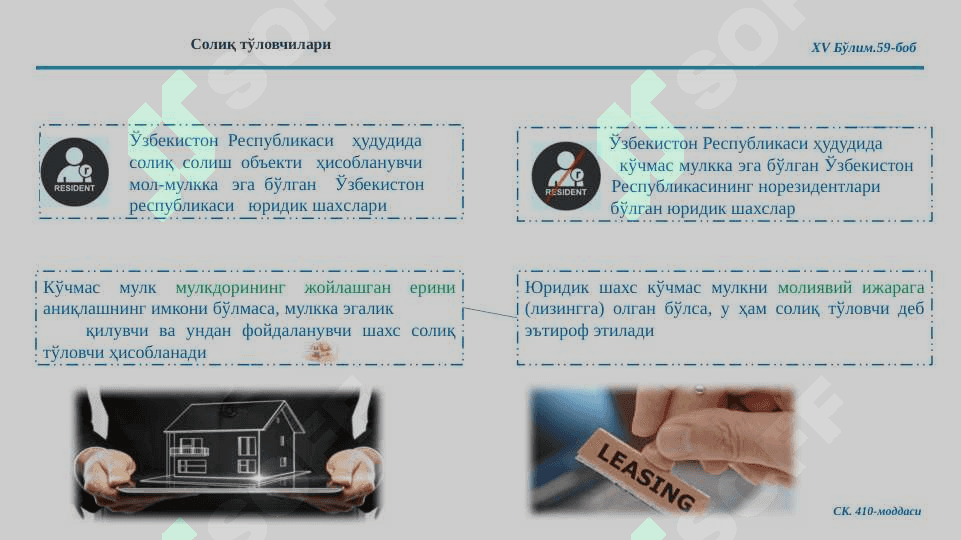 Солиқ тўловчилари

XV Бўлим.59-боб

RESIDENT

Ўзбекистон Республикаси ҳудудида солиқ солиш объекти ҳисобланувчи мол-мулкка эга бўлган Ўзбекистон республикаси юридик шахслари

RESIDENT

Ўзбекистон Республикаси ҳудудида кўчмас мулкка эга бўлган Ўзбекистон Республикасининг норезидентлари бўлган юридик шахслар

Кўчмас мулк мулкдорининг жойлашган ерини аниқлашнинг имкони бўлмаса, мулкка эгалик қилувчи ва ундан фойдаланувчи шахс солиқ тўловчи ҳисобланади

Юридик шахс кўчмас мулкни молиявий ижарага (лизингга) олган бўлса, у ҳам солиқ тўловчи деб эътироф этилади

LEASING

СК. 410-моддаси